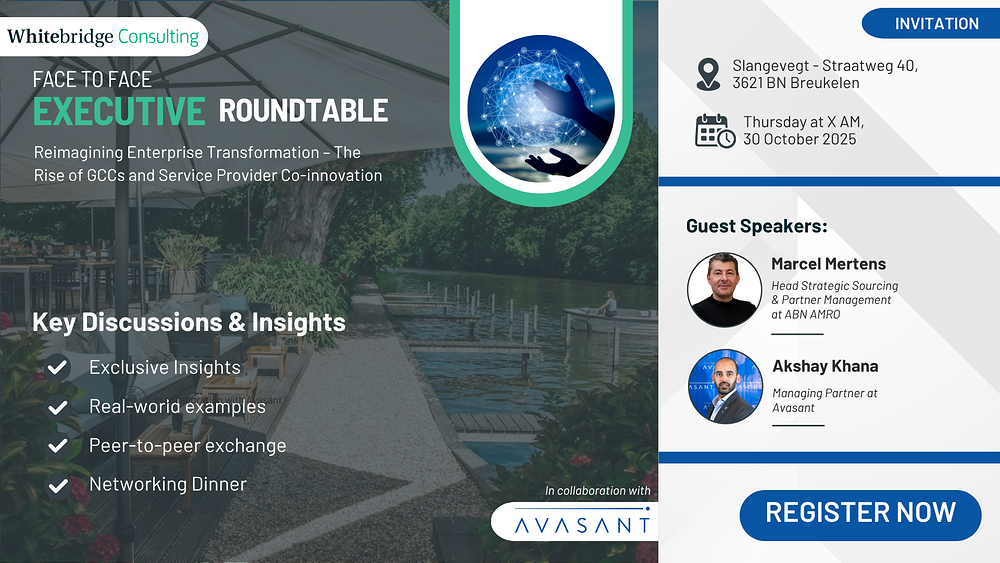 Whitebridge Consulting

FACE TO FACE
EXECUTIVE ROUNDTABLE

Reimagining Enterprise Transformation – The Rise of GCCs and Service Provider Co-innovation

Key Discussions & Insights

Exclusive Insights

Real-world examples

Peer-to-peer exchange

Networking Dinner

In collaboration with
AVASANT

INVITATION

Slangevegt - Straatweg 40, 3621 BN Breukelen

Thursday at X AM, 30 October 2025

Guest Speakers:

Marcel Mertens
Head Strategic Sourcing & Partner Management at ABN AMRO

Akshay Khana
Managing Partner at Avasant

REGISTER NOW